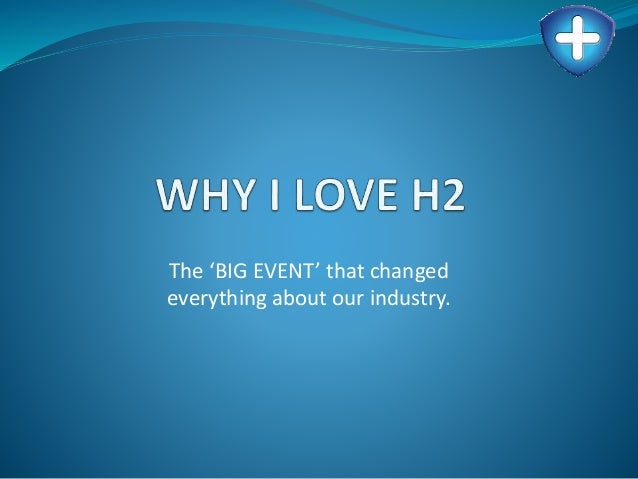 WHY I LOVE H2

The ‘BIG EVENT’ that changed everything about our industry.